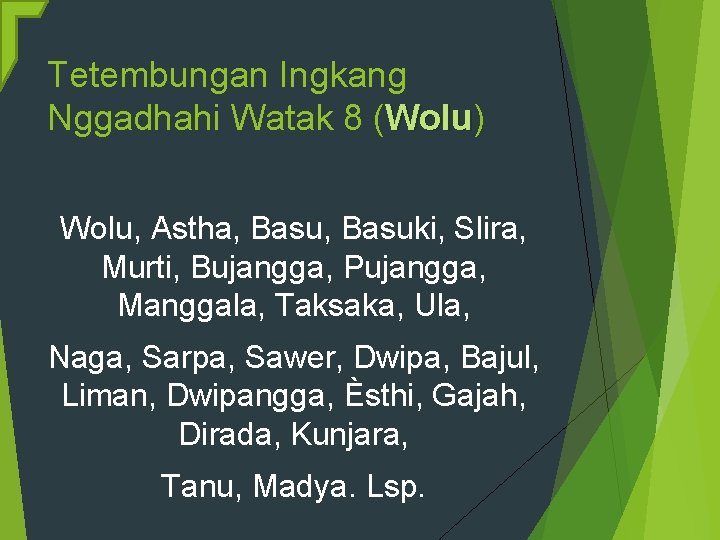 Tetembungan Ingkang Nggadhahi Watak 8 (Wolu)

Wolu, Astha, Basu, Basuki, Slira, Murti, Bujangga, Pujangga, Manggala, Taksaka, Ula,

Naga, Sarpa, Sawer, Dwipa, Bajul, Liman, Dwipangga, Èsthi, Gajah, Dirada, Kunjara,

Tanu, Madya. Lsp.